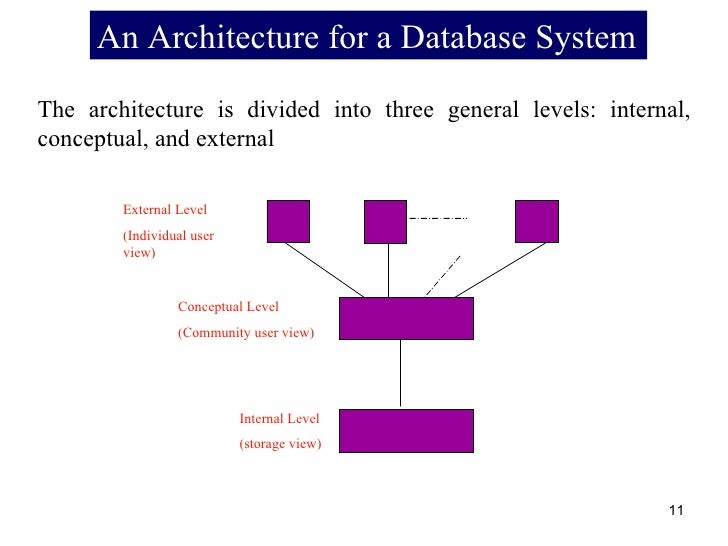 An Architecture for a Database System

The architecture is divided into three general levels: internal, conceptual, and external

External Level

(Individual user view)

Conceptual Level

(Community user view)

Internal Level

(storage view)

11